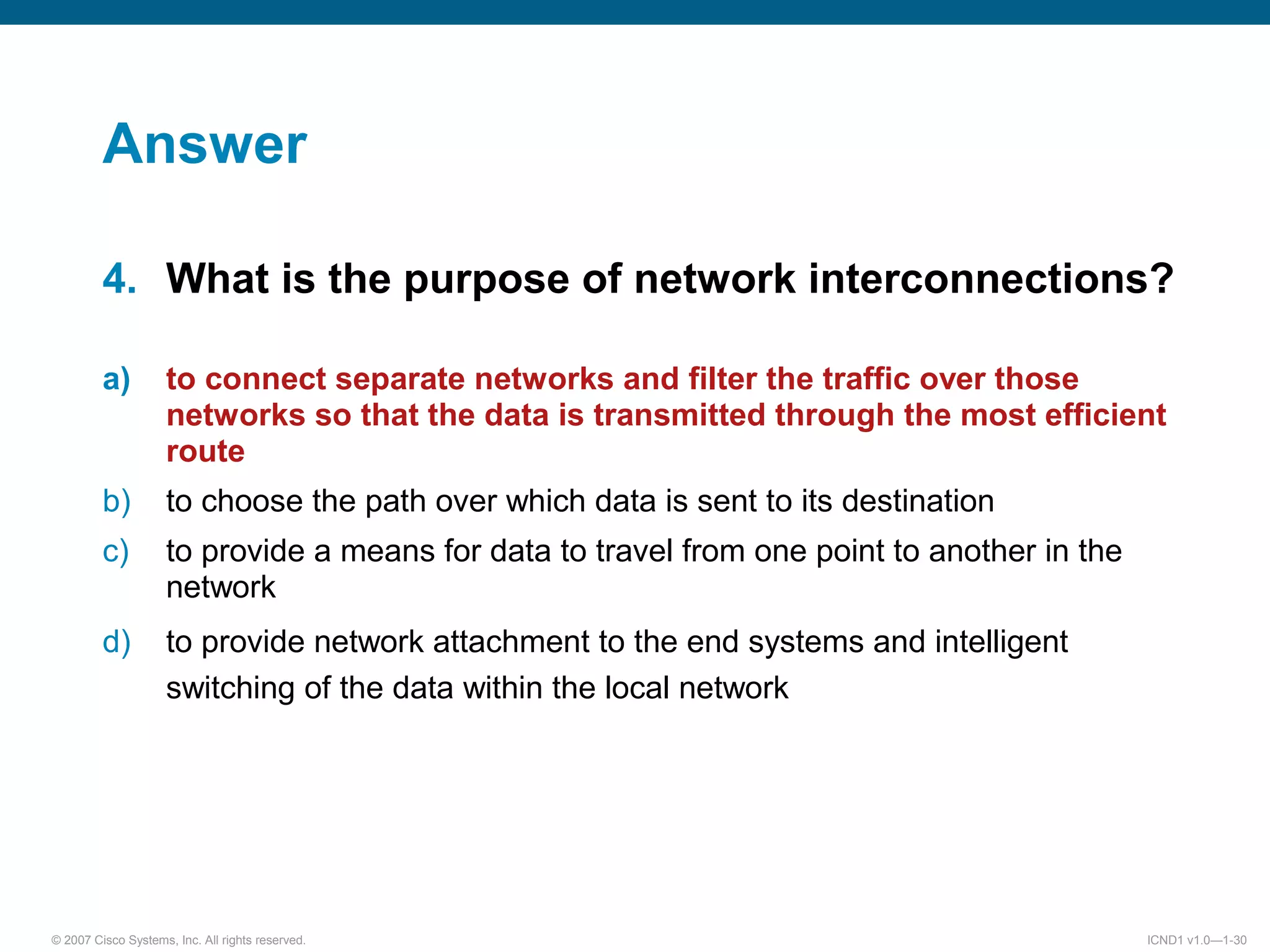 Answer

4. What is the purpose of network interconnections?

a) to connect separate networks and filter the traffic over those networks so that the data is transmitted through the most efficient route

b) to choose the path over which data is sent to its destination

c) to provide a means for data to travel from one point to another in the network

d) to provide network attachment to the end systems and intelligent switching of the data within the local network

© 2007 Cisco Systems, Inc. All rights reserved.

ICND1 v1.0—1-30